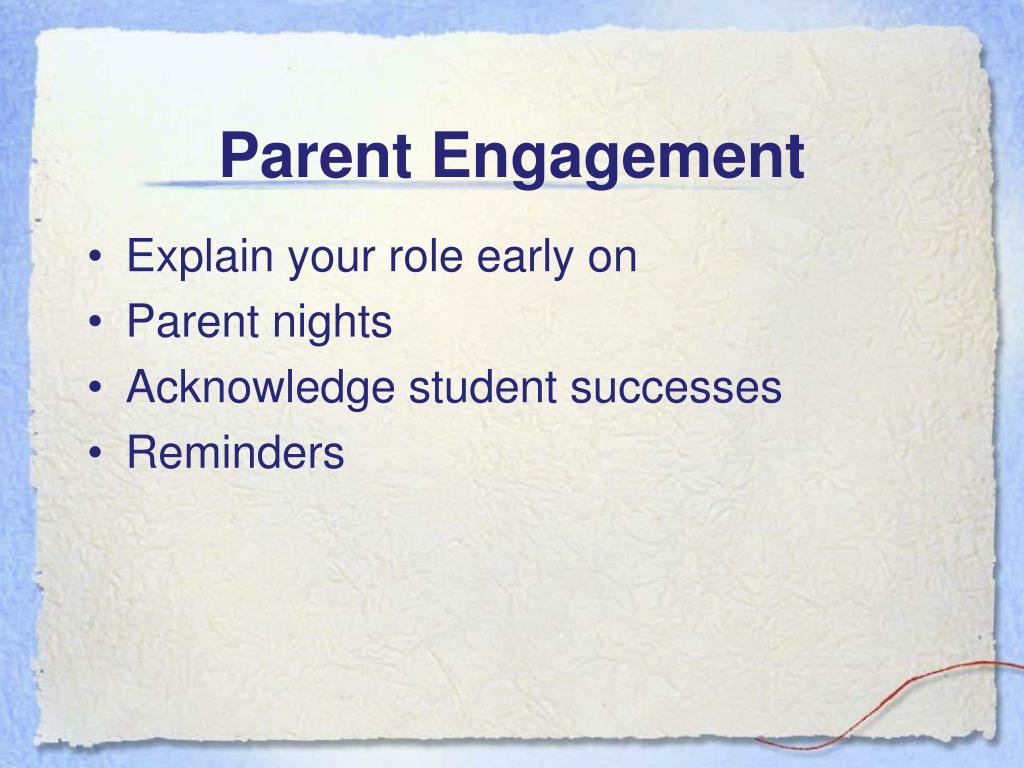 Parent Engagement

• Explain your role early on
• Parent nights
• Acknowledge student successes
• Reminders